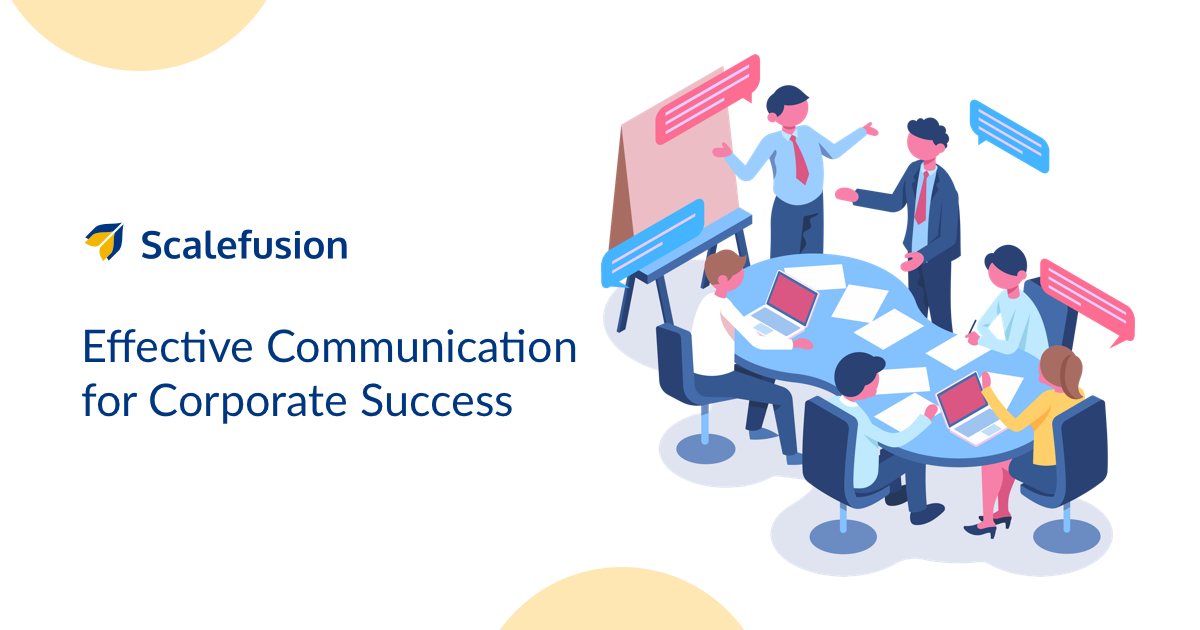 Scalefusion

Effective Communication for Corporate Success